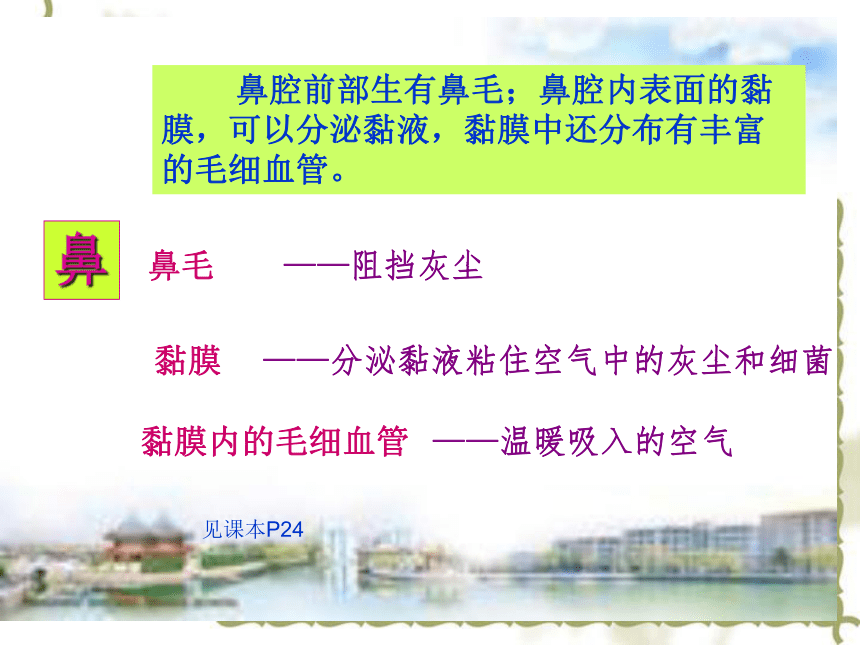 鼻腔前部生有鼻毛；鼻腔内表面的黏膜，可以分泌黏液，黏膜中还分布有丰富的毛细血管。

鼻

鼻毛 ——阻挡灰尘

黏膜 ——分泌黏液粘住空气中的灰尘和细菌

黏膜内的毛细血管 ——温暖吸入的空气

见课本P24